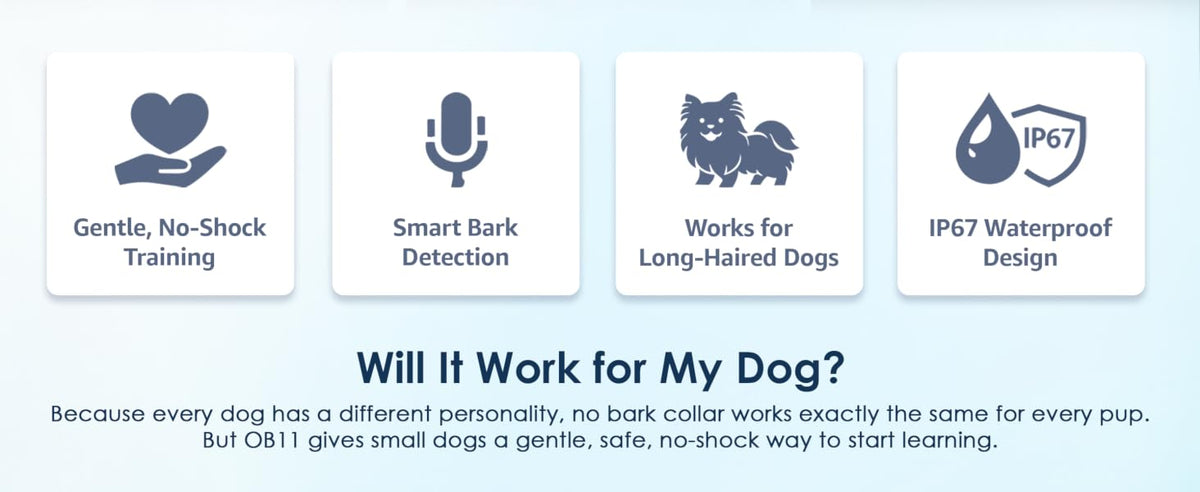 Gentle, No-Shock Training

Smart Bark Detection

Works for Long-Haired Dogs

IP67

IP67 Waterproof Design

Will It Work for My Dog?

Because every dog has a different personality, no bark collar works exactly the same for every pup. But OB11 gives small dogs a gentle, safe, no-shock way to start learning.